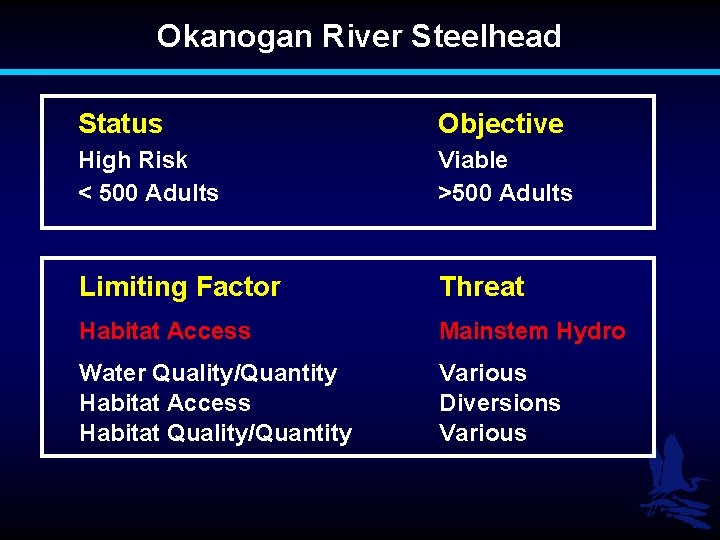 Okanogan River Steelhead

| Status | Objective |
|---|---|
| High Risk | Viable |
| < 500 Adults | >500 Adults |

| Limiting Factor | Threat |
|---|---|
| Habitat Access | Mainstem Hydro |
| Water Quality/Quantity | Various |
| Habitat Access | Diversions |
| Habitat Quality/Quantity | Various |